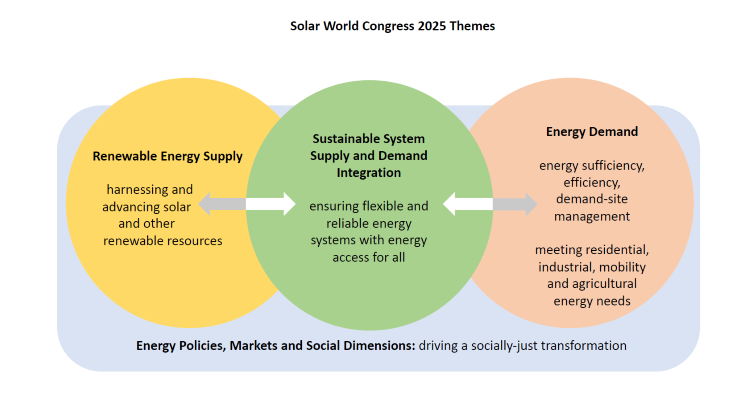 Solar World Congress 2025 Themes

Renewable Energy Supply

harnessing and advancing solar and other renewable resources

Sustainable System Supply and Demand Integration

ensuring flexible and reliable energy systems with energy access for all

Energy Demand

energy sufficiency, efficiency, demand-site management

meeting residential, industrial, mobility and agricultural energy needs

Energy Policies, Markets and Social Dimensions: driving a socially-just transformation